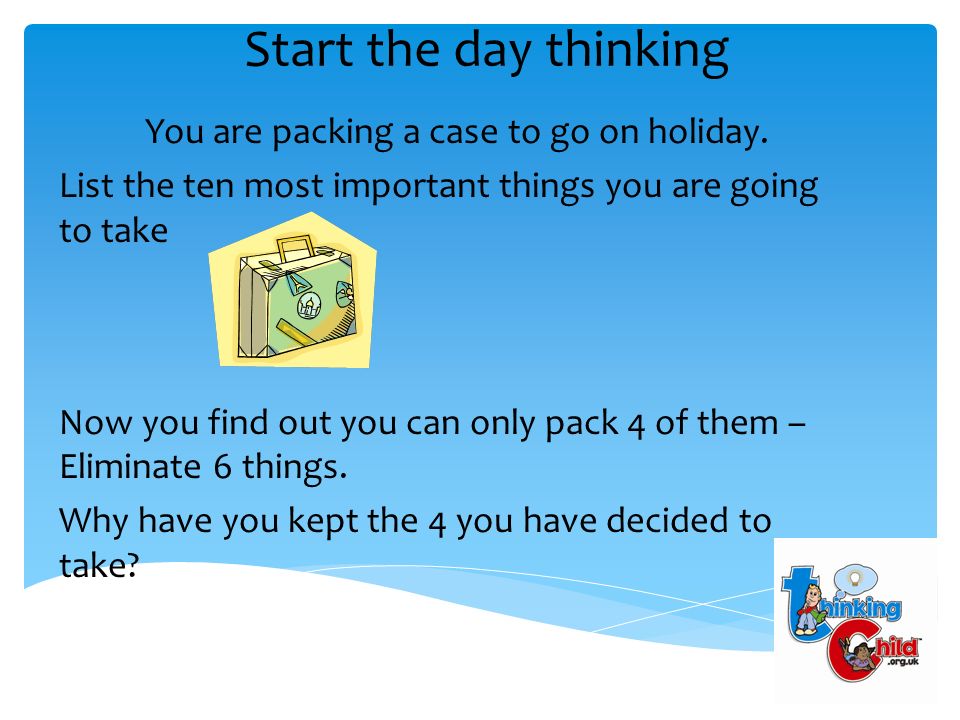 Start the day thinking

You are packing a case to go on holiday.

List the ten most important things you are going to take

Now you find out you can only pack 4 of them – Eliminate 6 things.

Why have you kept the 4 you have decided to take?

thinking Child .org.uk